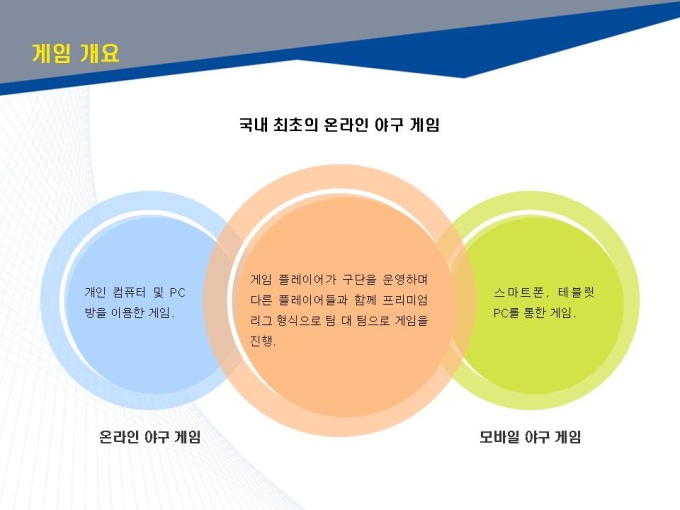 게임 개요

국내 최초의 온라인 야구 게임

개인 컴퓨터 및 PC 방을 이용한 게임.

게임 플레이어가 구단을 운영하며 다른 플레이어들과 함께 프리미엄 리그 형식으로 팀 대 팀으로 게임을 진행.

스마트폰, 테블릿 PC를 통한 게임.

온라인 야구 게임

모바일 야구 게임